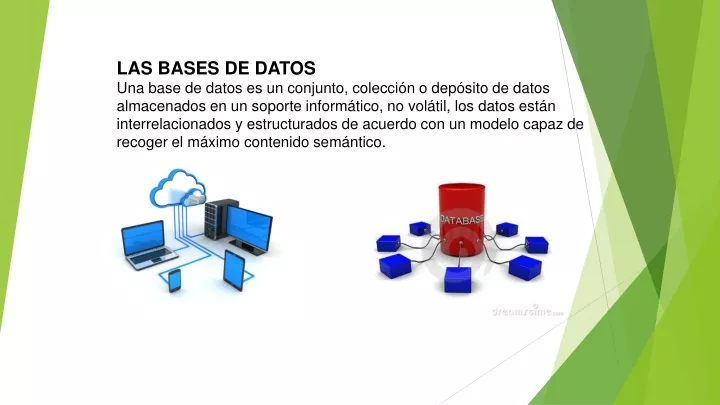 LAS BASES DE DATOS
Una base de datos es un conjunto, colección o depósito de datos almacenados en un soporte informático, no volátil, los datos están interrelacionados y estructurados de acuerdo con un modelo capaz de recoger el máximo contenido semántico.

DATABASE

dreamstime.com